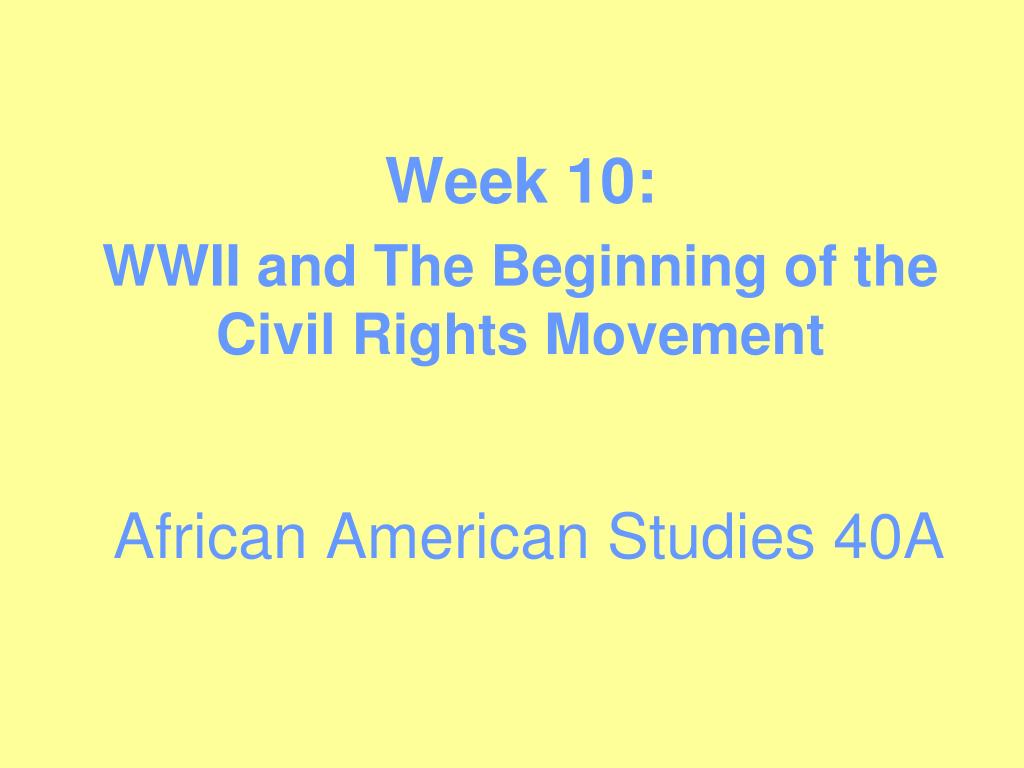 Week 10:

WWII and The Beginning of the Civil Rights Movement

African American Studies 40A